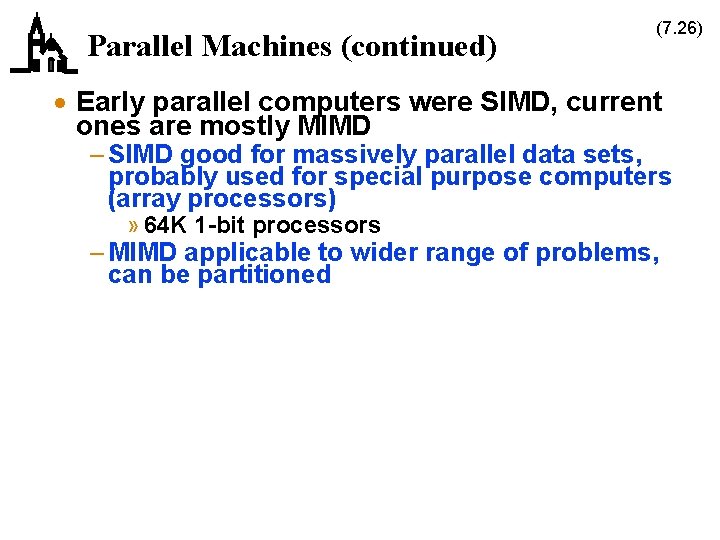 Parallel Machines (continued)

(7.26)

• Early parallel computers were SIMD, current ones are mostly MIMD

– SIMD good for massively parallel data sets, probably used for special purpose computers (array processors)

» 64K 1-bit processors

– MIMD applicable to wider range of problems, can be partitioned